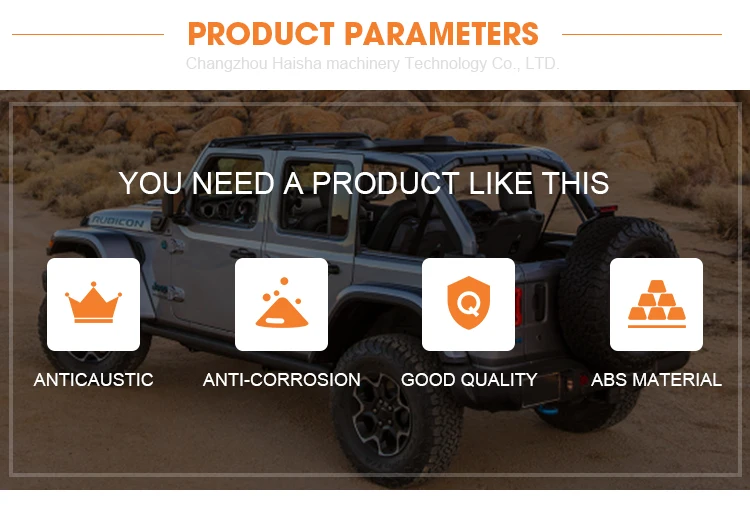 PRODUCT PARAMETERS

Changzhou Haisha machinery Technology Co., LTD.

YOU NEED A PRODUCT LIKE THIS

RUBICON

Jeep

Q

ANTICAUSTIC

ANTI-CORROSION

GOOD QUALITY

ABS MATERIAL